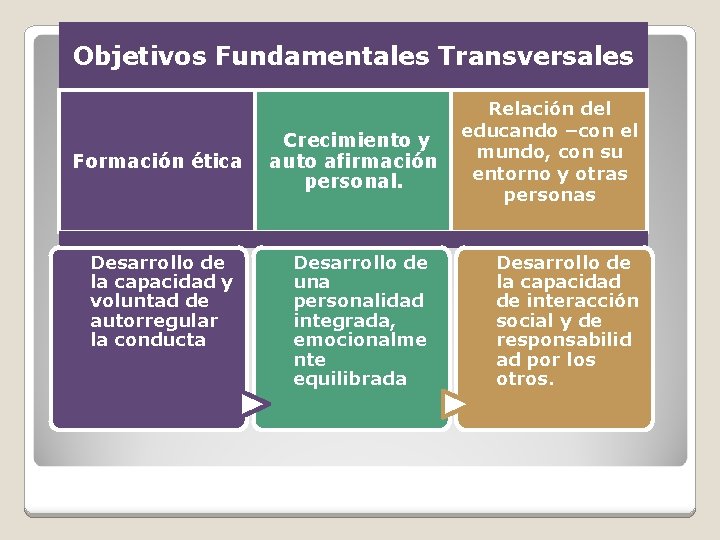 Objetivos Fundamentales Transversales

Formación ética

Crecimiento y auto afirmación personal.

Relación del educando –con el mundo, con su entorno y otras personas

Desarrollo de la capacidad y voluntad de autorregular la conducta

Desarrollo de una personalidad integrada, emocionalmente equilibrada

Desarrollo de la capacidad de interacción social y de responsabilidad por los otros.